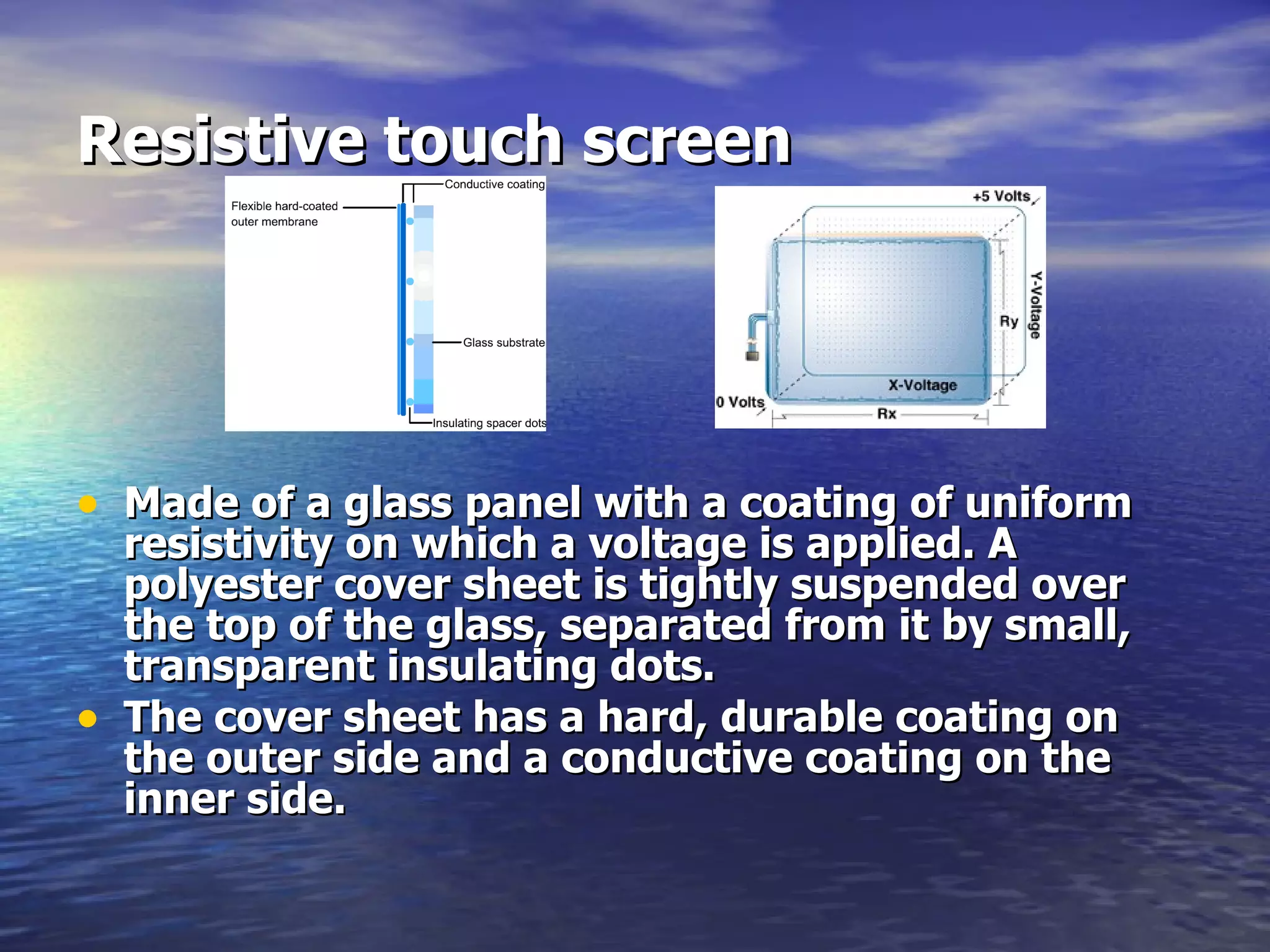 Resistive touch screen

Conductive coating
Flexible hard-coated outer membrane
Glass substrate
Insulating spacer dots

+5 Volts
Y-Voltage
Ry
X-Voltage
0 Volts
Rx

• Made of a glass panel with a coating of uniform resistivity on which a voltage is applied. A polyester cover sheet is tightly suspended over the top of the glass, separated from it by small, transparent insulating dots.
• The cover sheet has a hard, durable coating on the outer side and a conductive coating on the inner side.